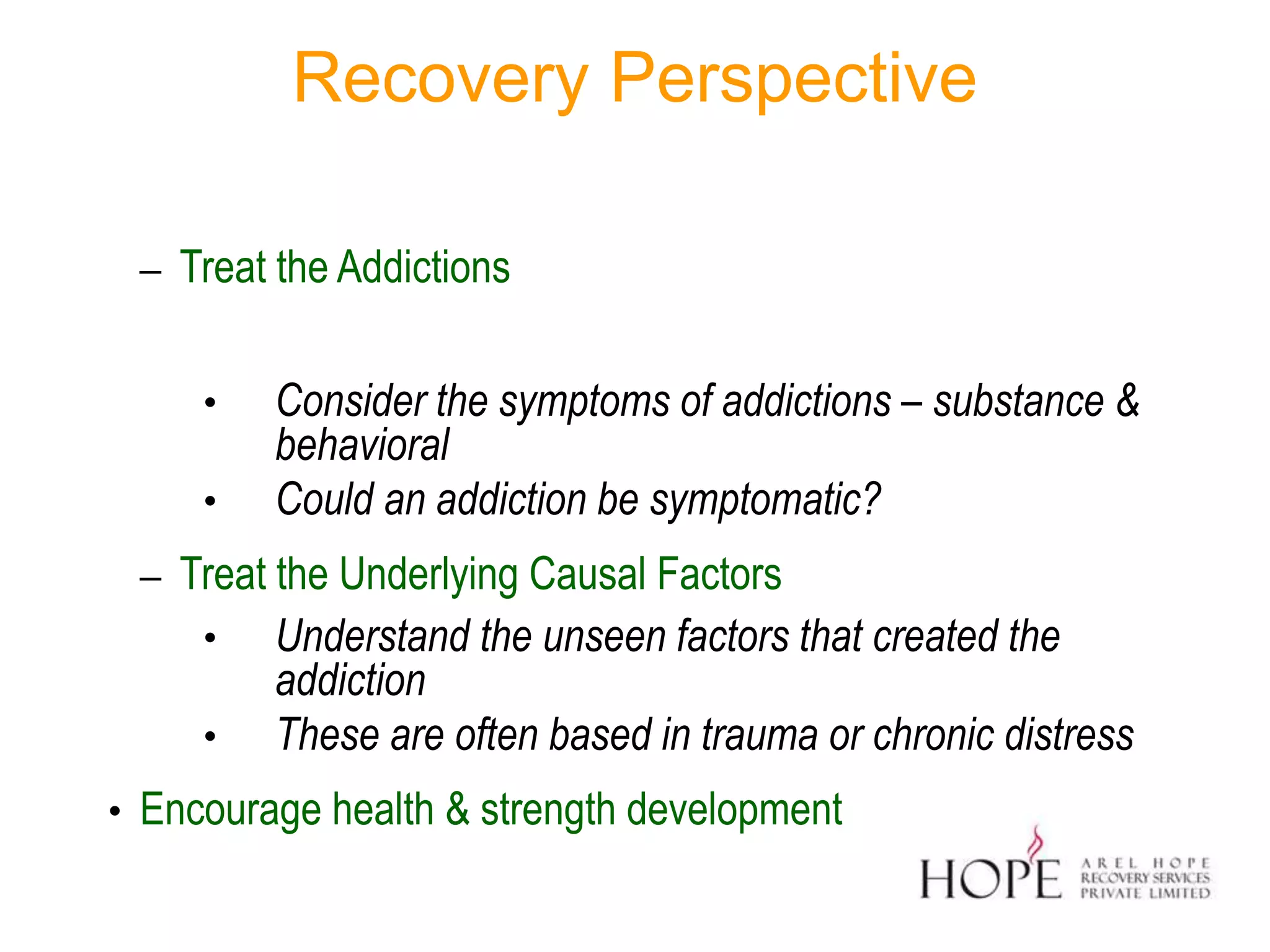 Recovery Perspective

– Treat the Addictions

• Consider the symptoms of addictions – substance & behavioral
• Could an addiction be symptomatic?

– Treat the Underlying Causal Factors

• Understand the unseen factors that created the addiction
• These are often based in trauma or chronic distress

• Encourage health & strength development

HOPE AREL HOPE RECOVERY SERVICES PRIVATE LIMITED